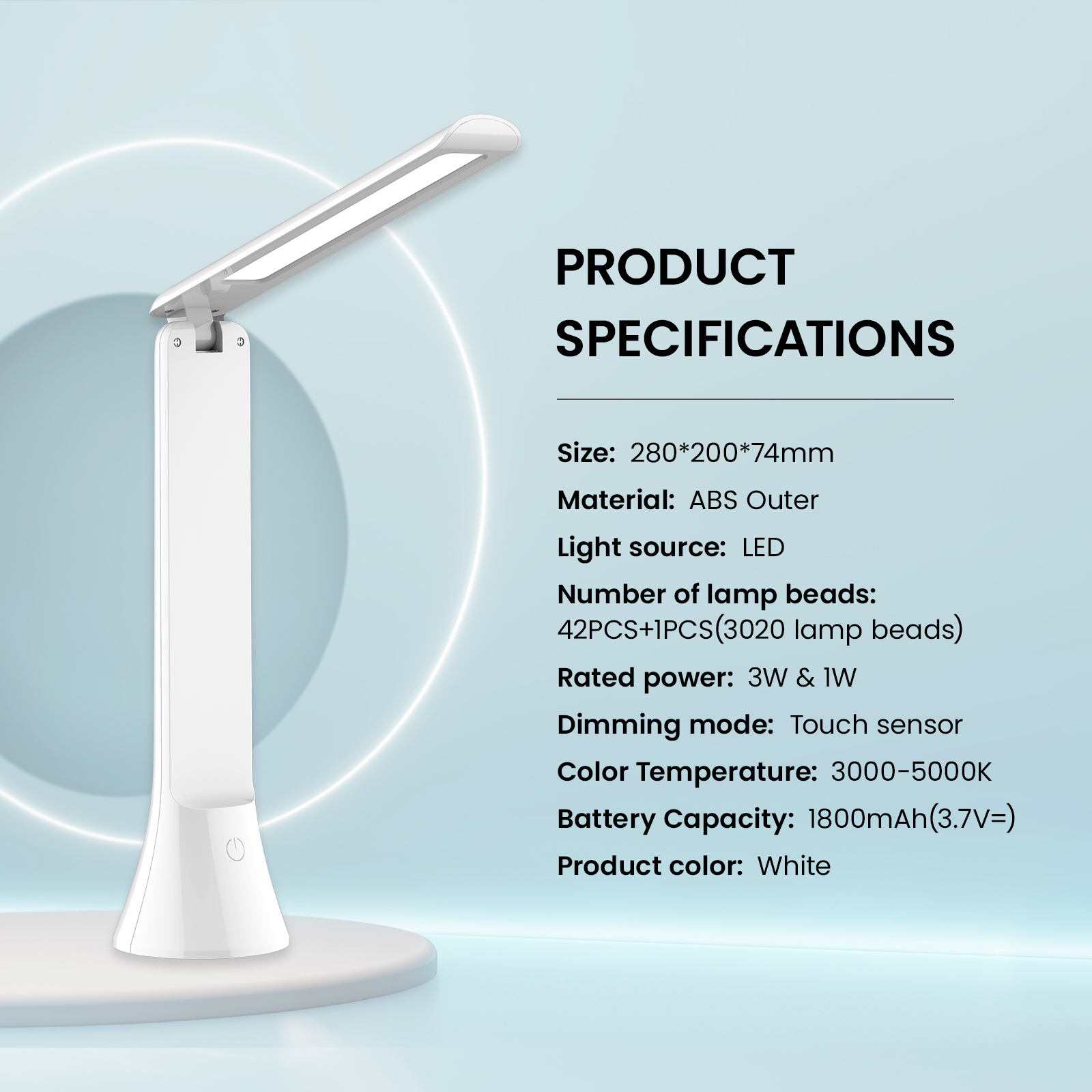 PRODUCT SPECIFICATIONS

Size: 280*200*74mm

Material: ABS Outer

Light source: LED

Number of lamp beads: 42PCS+1PCS(3020 lamp beads)

Rated power: 3W & 1W

Dimming mode: Touch sensor

Color Temperature: 3000-5000K

Battery Capacity: 1800mAh(3.7V=)

Product color: White